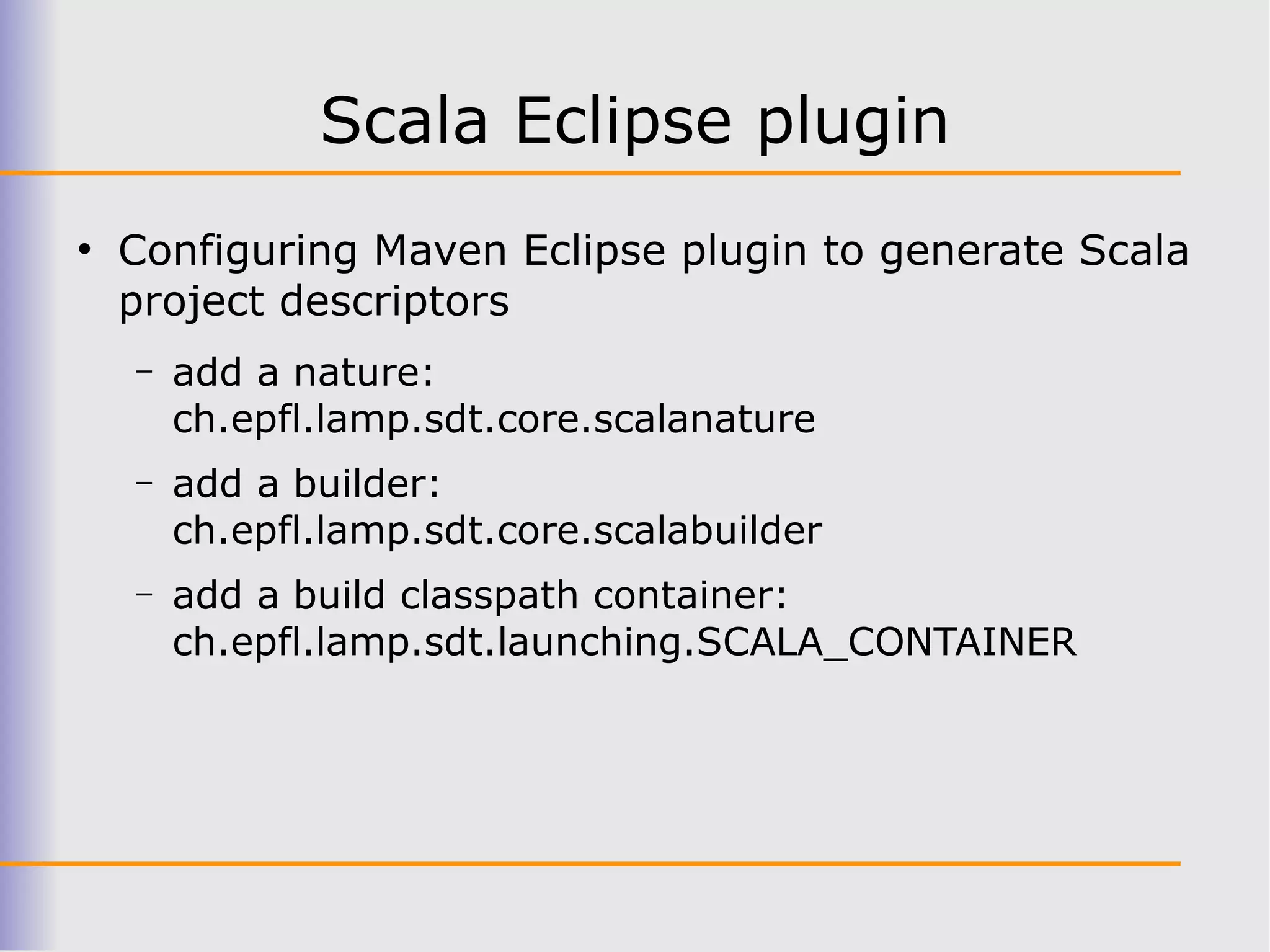 Scala Eclipse plugin

• Configuring Maven Eclipse plugin to generate Scala project descriptors

– add a nature: ch.epfl.lamp.sdt.core.scalanature

– add a builder: ch.epfl.lamp.sdt.core.scalabuilder

– add a build classpath container: ch.epfl.lamp.sdt.launching.SCALA_CONTAINER